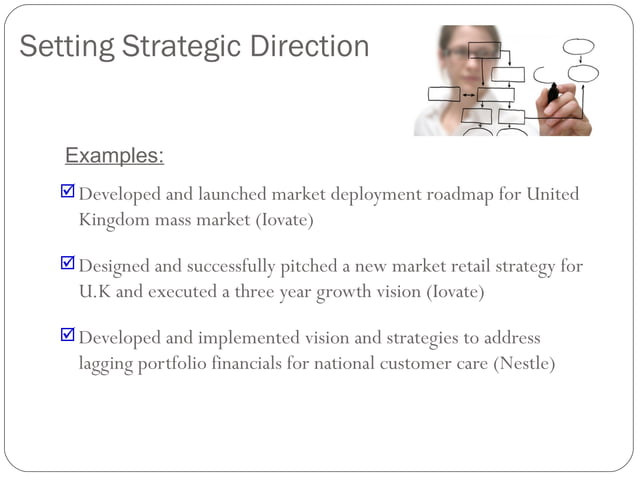 Setting Strategic Direction

Examples:

☑ Developed and launched market deployment roadmap for United Kingdom mass market (Iovate)

☑ Designed and successfully pitched a new market retail strategy for U.K and executed a three year growth vision (Iovate)

☑ Developed and implemented vision and strategies to address lagging portfolio financials for national customer care (Nestle)